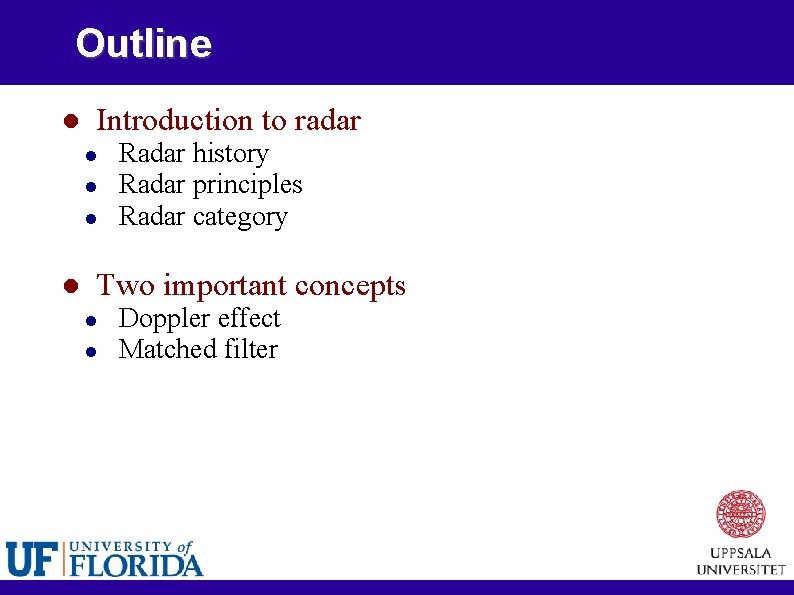 Outline

- Introduction to radar
  - Radar history
  - Radar principles
  - Radar category

- Two important concepts
  - Doppler effect
  - Matched filter

UF UNIVERSITY of FLORIDA

UPPSALA UNIVERSITET